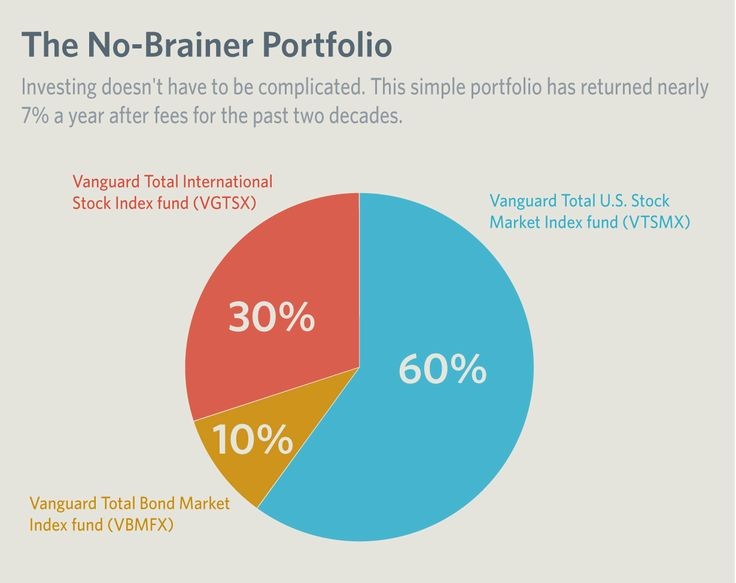 The No-Brainer Portfolio

Investing doesn't have to be complicated. This simple portfolio has returned nearly 7% a year after fees for the past two decades.

Vanguard Total International Stock Index fund (VGTSX)

Vanguard Total U.S. Stock Market Index fund (VTSMX)

30%

60%

10%

Vanguard Total Bond Market Index fund (VBMFX)